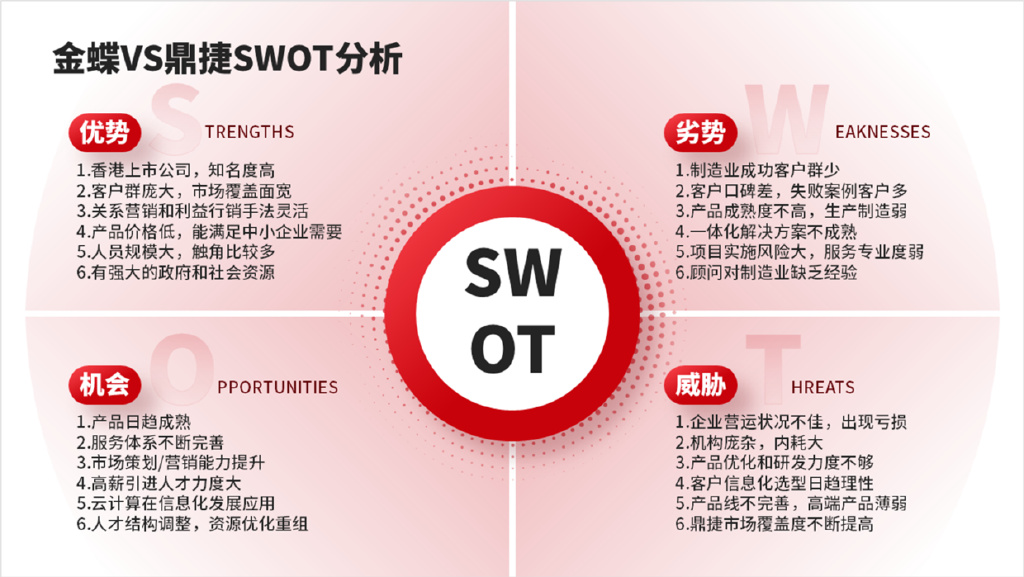 金蝶VS鼎捷SWOT分析

优势 STRENGTHS

1.香港上市公司，知名度高
2.客户群庞大，市场覆盖面宽
3.关系营销和利益行销手法灵活
4.产品价格低，能满足中小企业需要
5.人员规模大，触角比较多
6.有强大的政府和社会资源

劣势 WEAKNESSES

1.制造业成功客户群少
2.客户口碑差，失败案例客户多
3.产品成熟度不高，生产制造弱
4.一体化解决方案不成熟
5.项目实施风险大，服务专业度弱
6.顾问对制造业缺乏经验

SW
OT

机会 OPPORTUNITIES

1.产品日趋成熟
2.服务体系不断完善
3.市场策划/营销能力提升
4.高薪引进人才力度大
5.云计算在信息化发展应用
6.人才结构调整，资源优化重组

威胁 THREATS

1.企业营运状况不佳，出现亏损
2.机构庞杂，内耗大
3.产品优化和研发力度不够
4.客户信息化选型日趋理性
5.产品线不完善，高端产品薄弱
6.鼎捷市场覆盖度不断提高